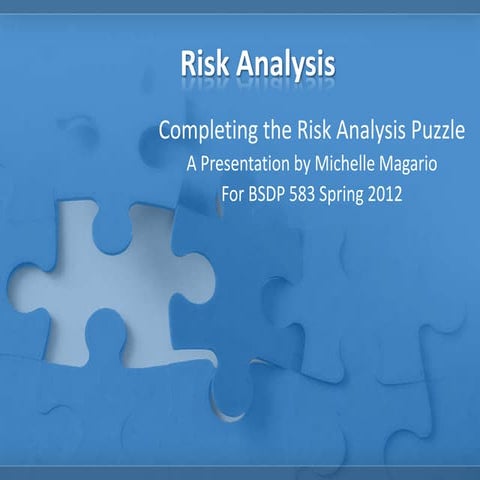 Risk Analysis

Completing the Risk Analysis Puzzle
A Presentation by Michelle Magario
For BSDP 583 Spring 2012